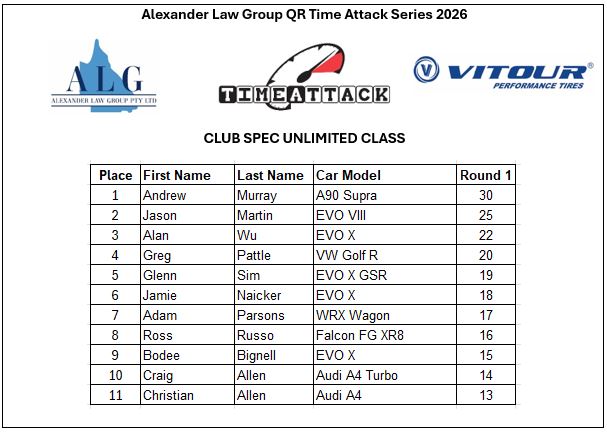 Alexander Law Group QR Time Attack Series 2026

ALG
ALEXANDER LAW GROUP PTY LTD

TIMEATTACK

VITOUR®
PERFORMANCE TIRES

CLUB SPEC UNLIMITED CLASS

| Place | First Name | Last Name | Car Model | Round 1 |
|---|---|---|---|---|
| 1 | Andrew | Murray | A90 Supra | 30 |
| 2 | Jason | Martin | EVO VIII | 25 |
| 3 | Alan | Wu | EVO X | 22 |
| 4 | Greg | Pattle | VW Golf R | 20 |
| 5 | Glenn | Sim | EVO X GSR | 19 |
| 6 | Jamie | Naicker | EVO X | 18 |
| 7 | Adam | Parsons | WRX Wagon | 17 |
| 8 | Ross | Russo | Falcon FG XR8 | 16 |
| 9 | Bodee | Bignell | EVO X | 15 |
| 10 | Craig | Allen | Audi A4 Turbo | 14 |
| 11 | Christian | Allen | Audi A4 | 13 |